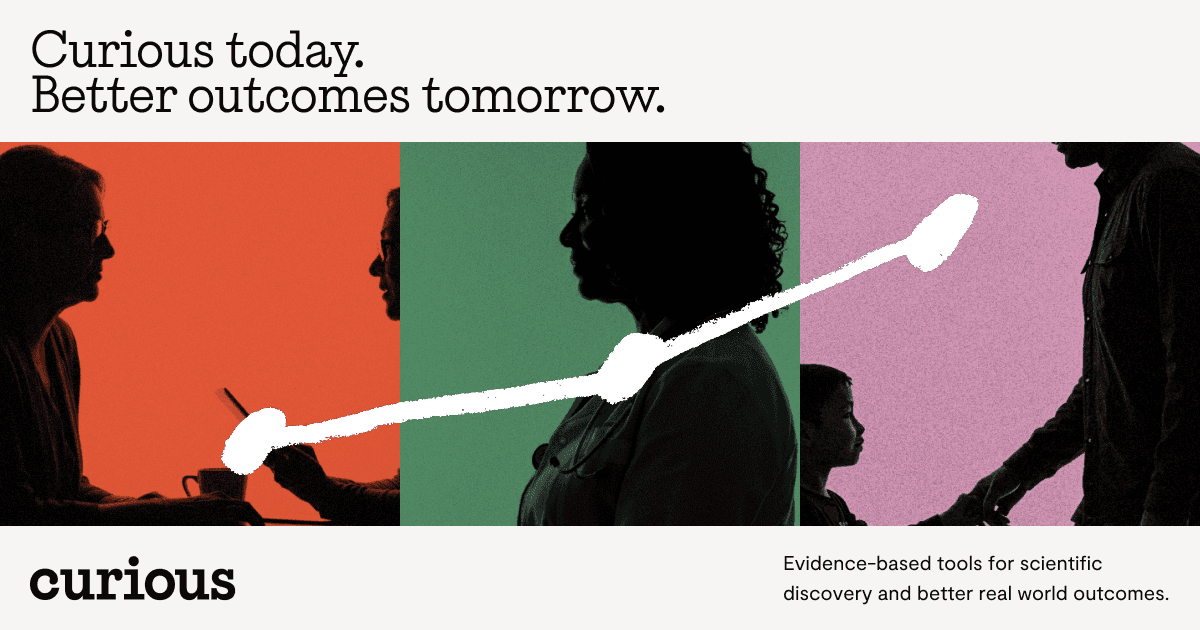 Curious today.
Better outcomes tomorrow.

curious

Evidence-based tools for scientific discovery and better real world outcomes.